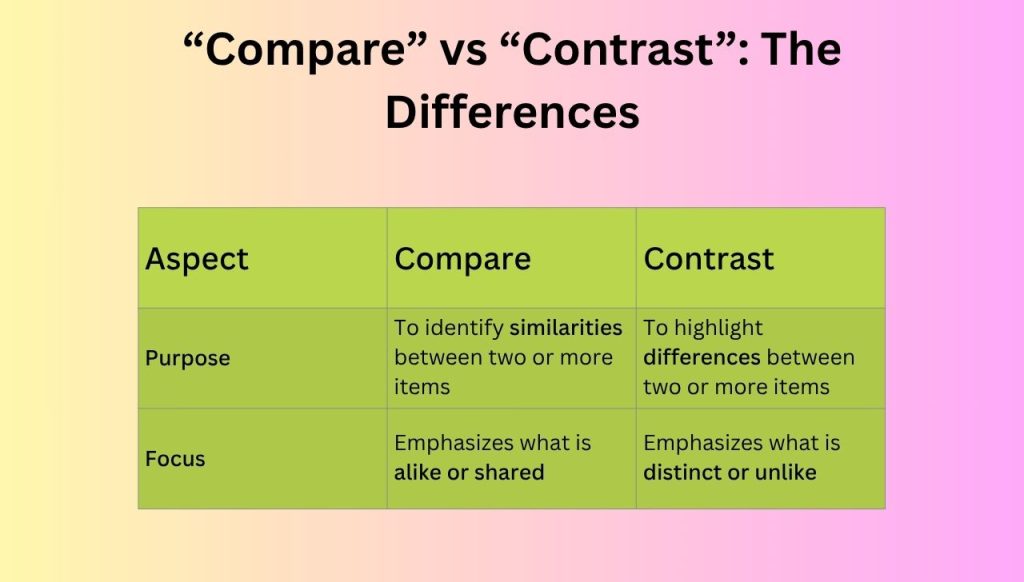 “Compare” vs “Contrast”: The Differences

| Aspect | Compare | Contrast |
|---|---|---|
| Purpose | To identify similarities between two or more items | To highlight differences between two or more items |
| Focus | Emphasizes what is alike or shared | Emphasizes what is distinct or unlike |